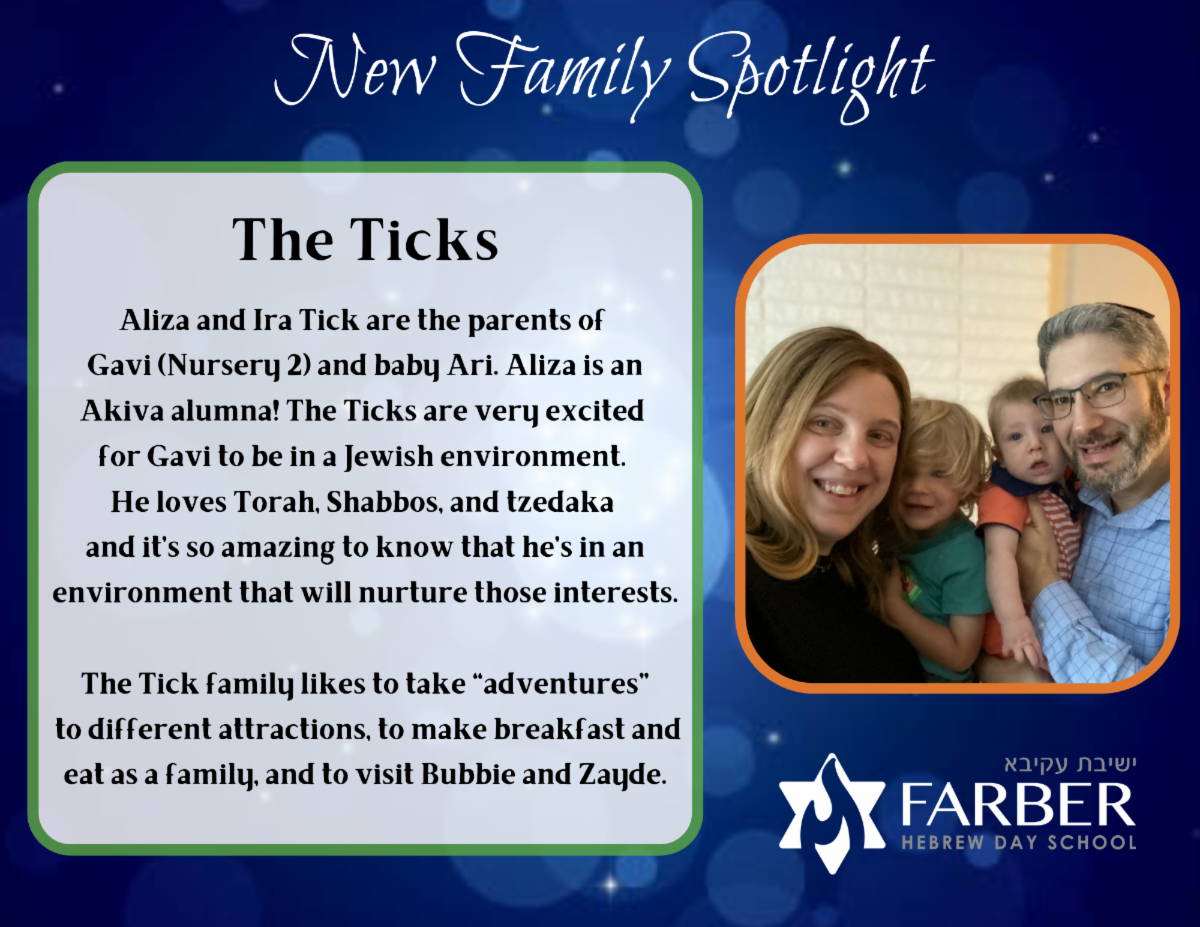 New Family Spotlight

The Ticks

Aliza and Ira Tick are the parents of Gavi (Nursery 2) and baby Ari. Aliza is an Akiva alumna! The Ticks are very excited for Gavi to be in a Jewish environment. He loves Torah, Shabbos, and tzedaka and it's so amazing to know that he's in an environment that will nurture those interests.

The Tick family likes to take "adventures" to different attractions, to make breakfast and eat as a family, and to visit Bubbie and Zayde.

ישיבת עקיבא
FARBER
HEBREW DAY SCHOOL